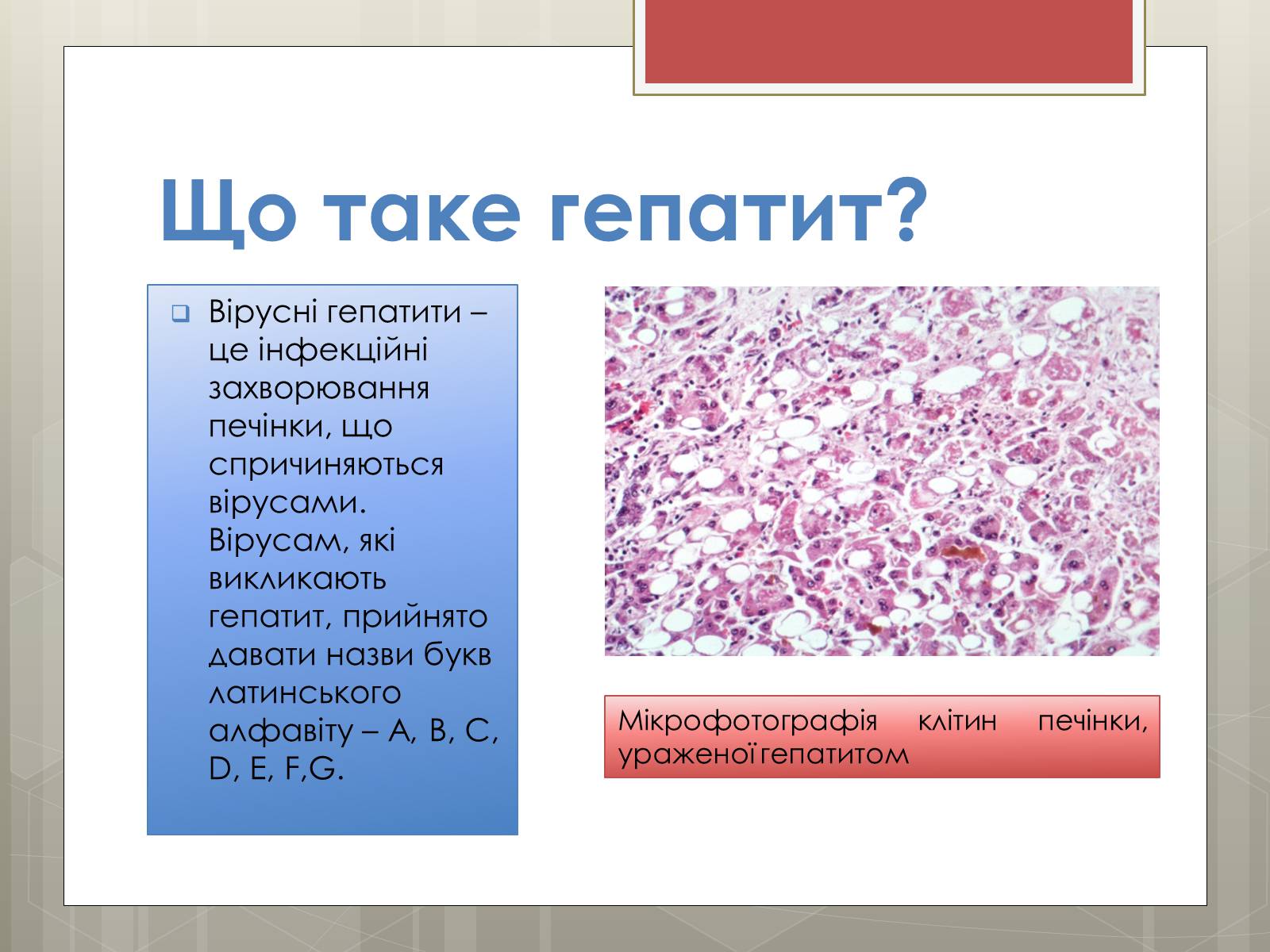 Що таке гепатит?

Вірусні гепатити – це інфекційні захворювання печінки, що спричиняються вірусами. Вірусам, які викликають гепатит, прийнято давати назви букв латинського алфавіту – A, B, C, D, E, F,G.

Мікрофотографія клітин печінки, ураженої гепатитом